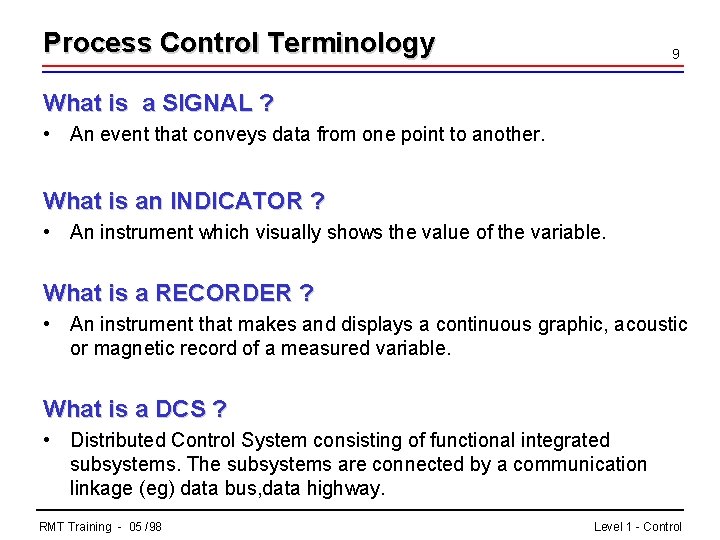 Process Control Terminology

9

What is a SIGNAL ?

• An event that conveys data from one point to another.

What is an INDICATOR ?

• An instrument which visually shows the value of the variable.

What is a RECORDER ?

• An instrument that makes and displays a continuous graphic, acoustic or magnetic record of a measured variable.

What is a DCS ?

• Distributed Control System consisting of functional integrated subsystems. The subsystems are connected by a communication linkage (eg) data bus,data highway.

RMT Training - 05 /98

Level 1 - Control